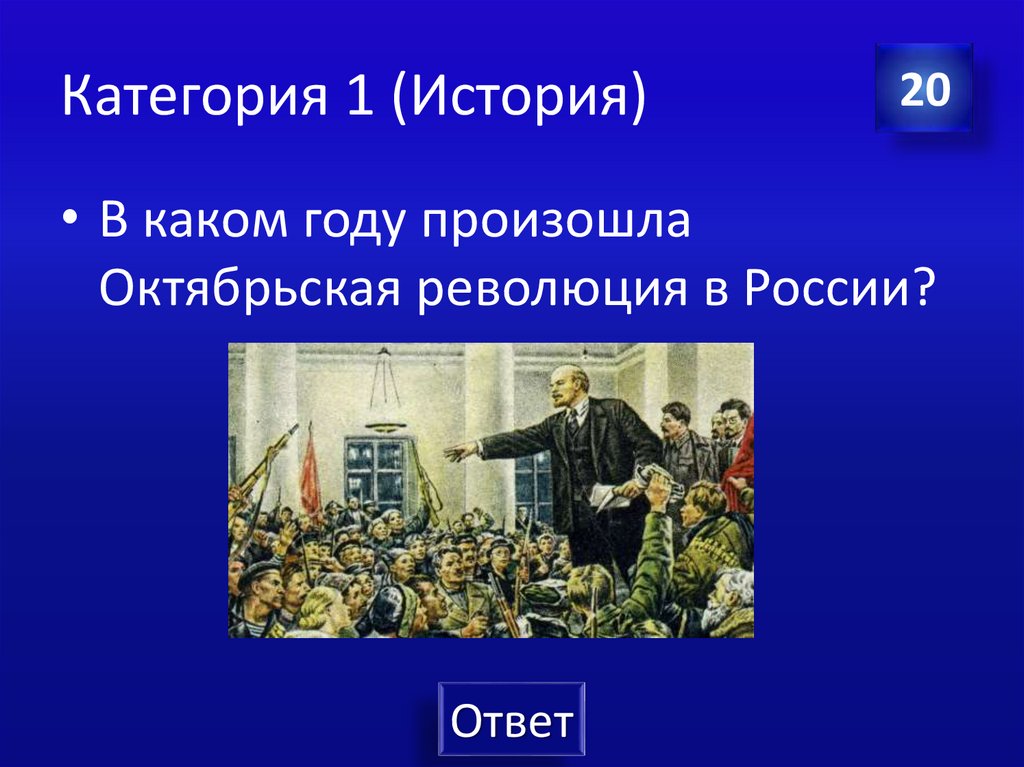 Категория 1 (История)

20

• В каком году произошла Октябрьская революция в России?

Ответ